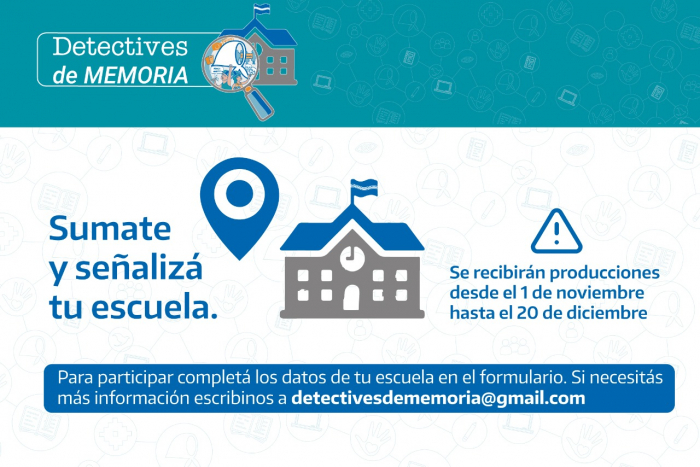 Detectives de MEMORIA

Sumate y señalizá tu escuela.

Se recibirán producciones desde el 1 de noviembre hasta el 20 de diciembre

Para participar completá los datos de tu escuela en el formulario. Si necesitás más información escribinos a detectivesdememoria@gmail.com